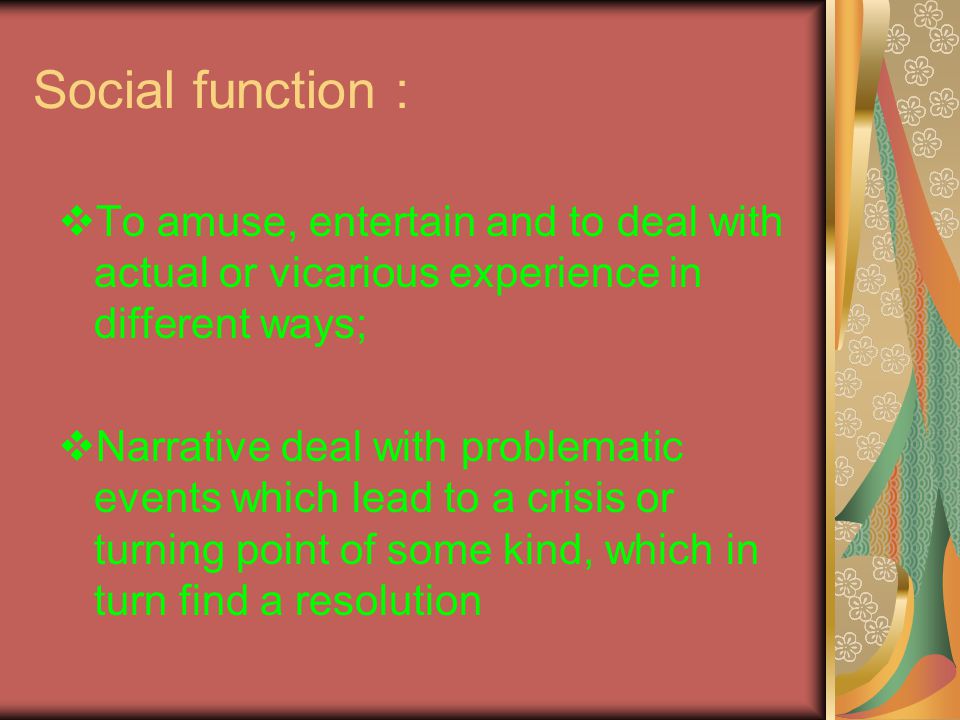 Social function :

❖To amuse, entertain and to deal with actual or vicarious experience in different ways;

❖Narrative deal with problematic events which lead to a crisis or turning point of some kind, which in turn find a resolution